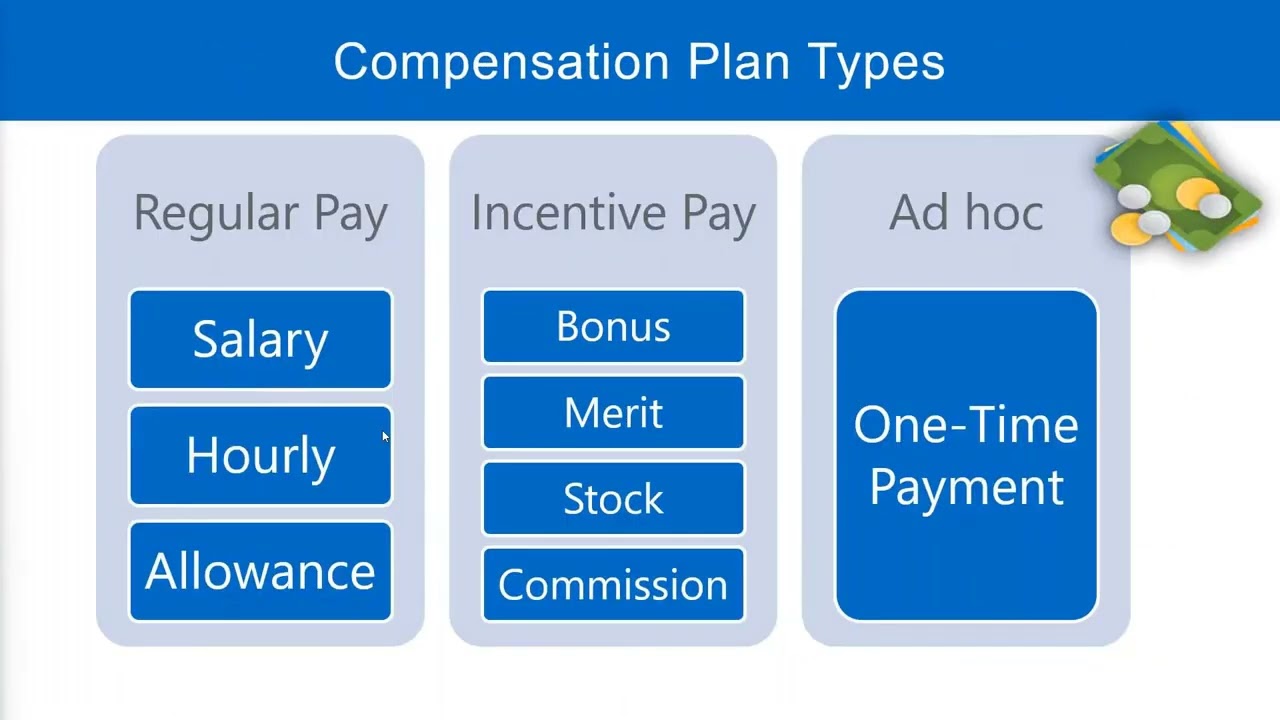 Compensation Plan Types

Regular Pay

Salary

Hourly

Allowance

Incentive Pay

Bonus

Merit

Stock

Commission

Ad hoc

One-Time Payment